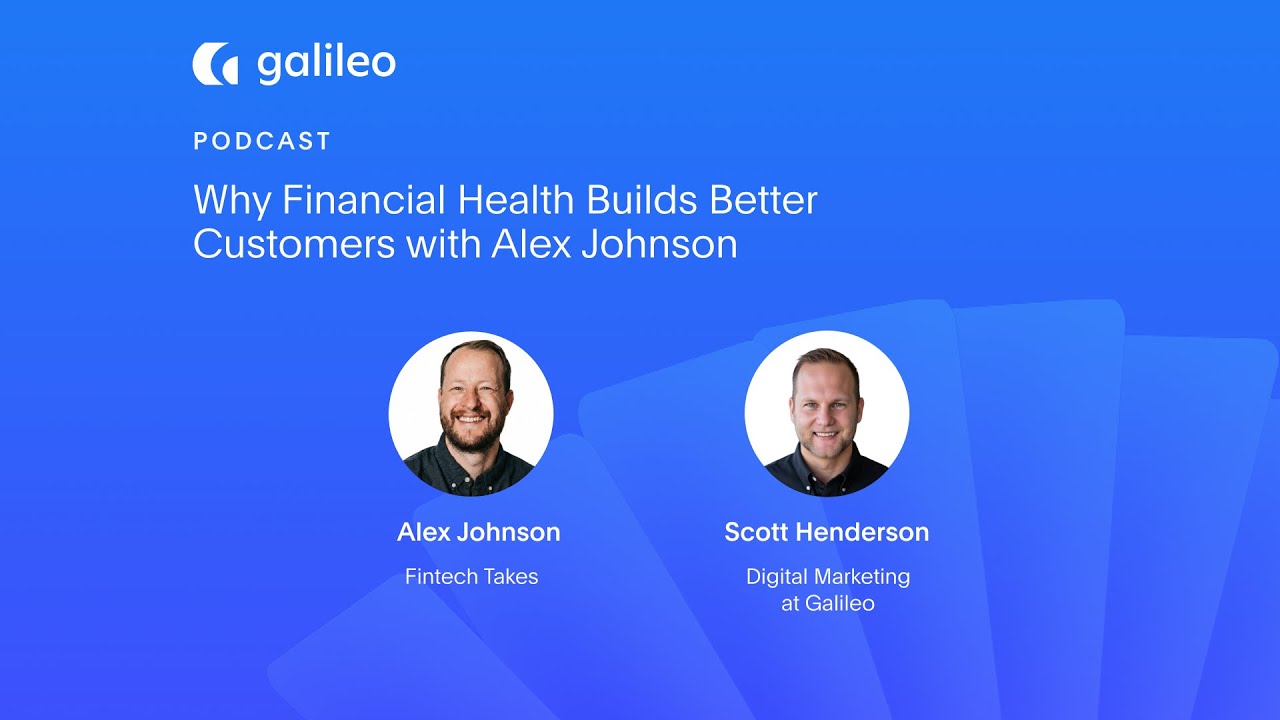 galileo

PODCAST

Why Financial Health Builds Better Customers with Alex Johnson

Alex Johnson

Fintech Takes

Scott Henderson

Digital Marketing at Galileo